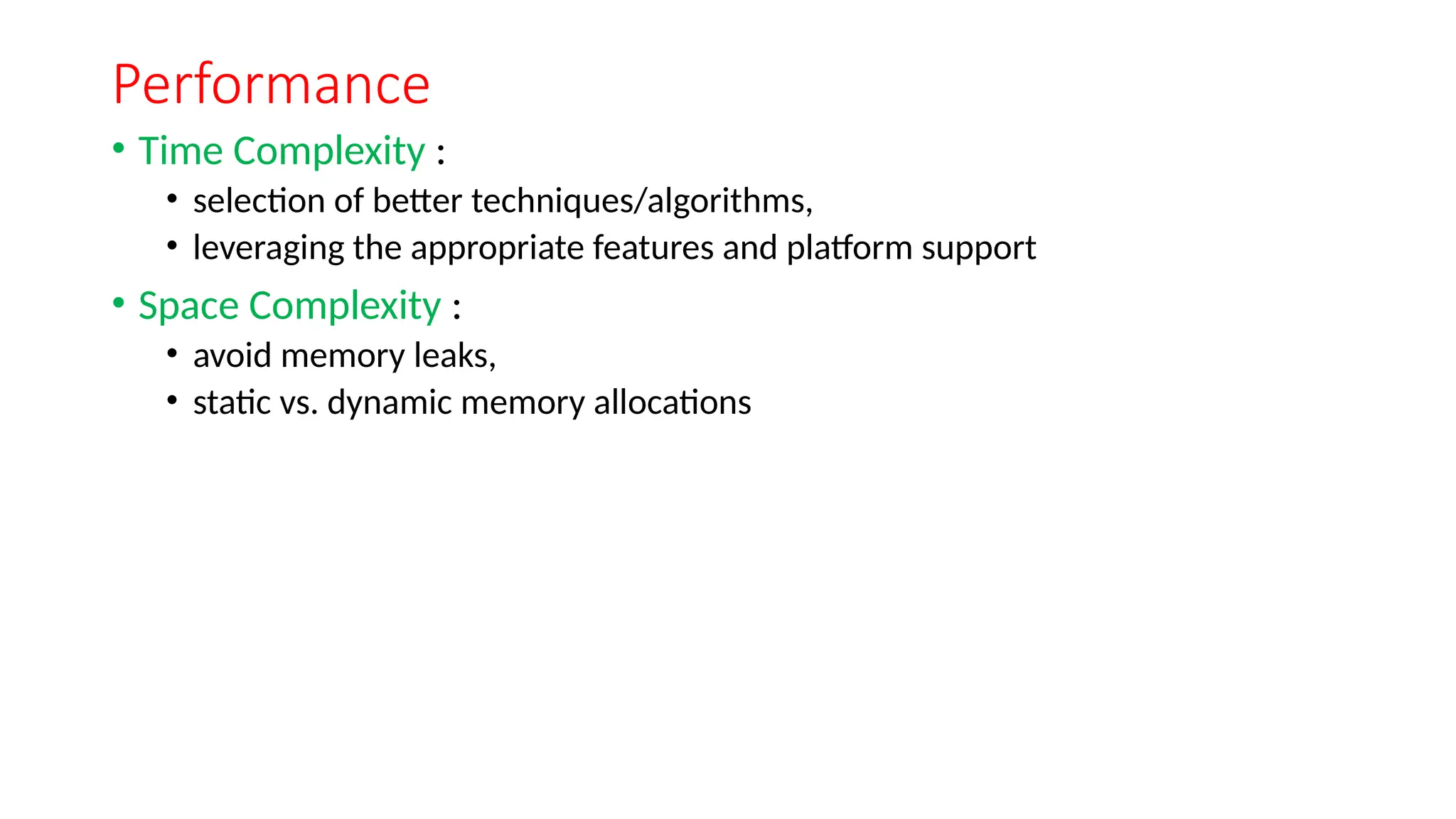 Performance

• Time Complexity :
  • selection of better techniques/algorithms,
  • leveraging the appropriate features and platform support
• Space Complexity :
  • avoid memory leaks,
  • static vs. dynamic memory allocations